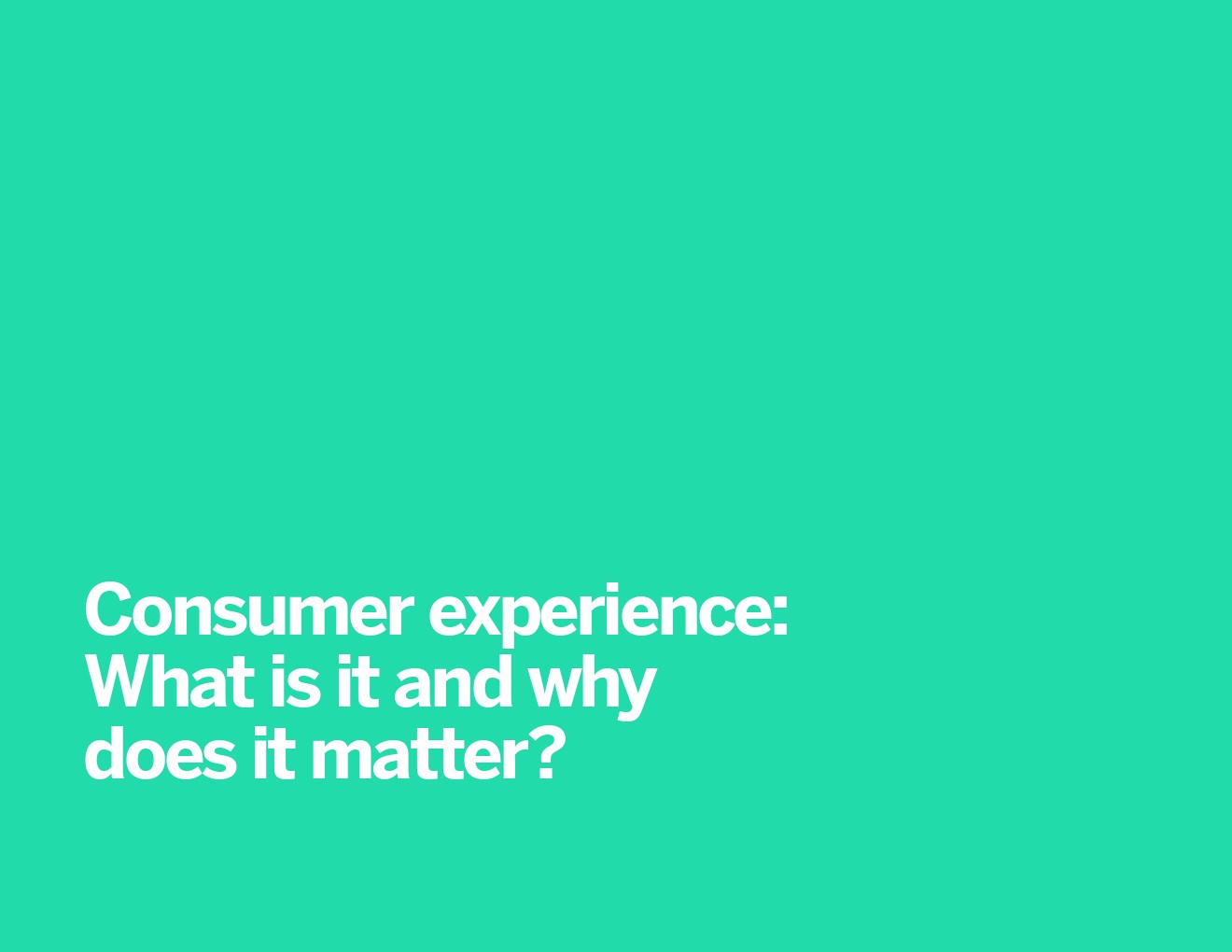 Consumer experience:
What is it and why
does it matter?